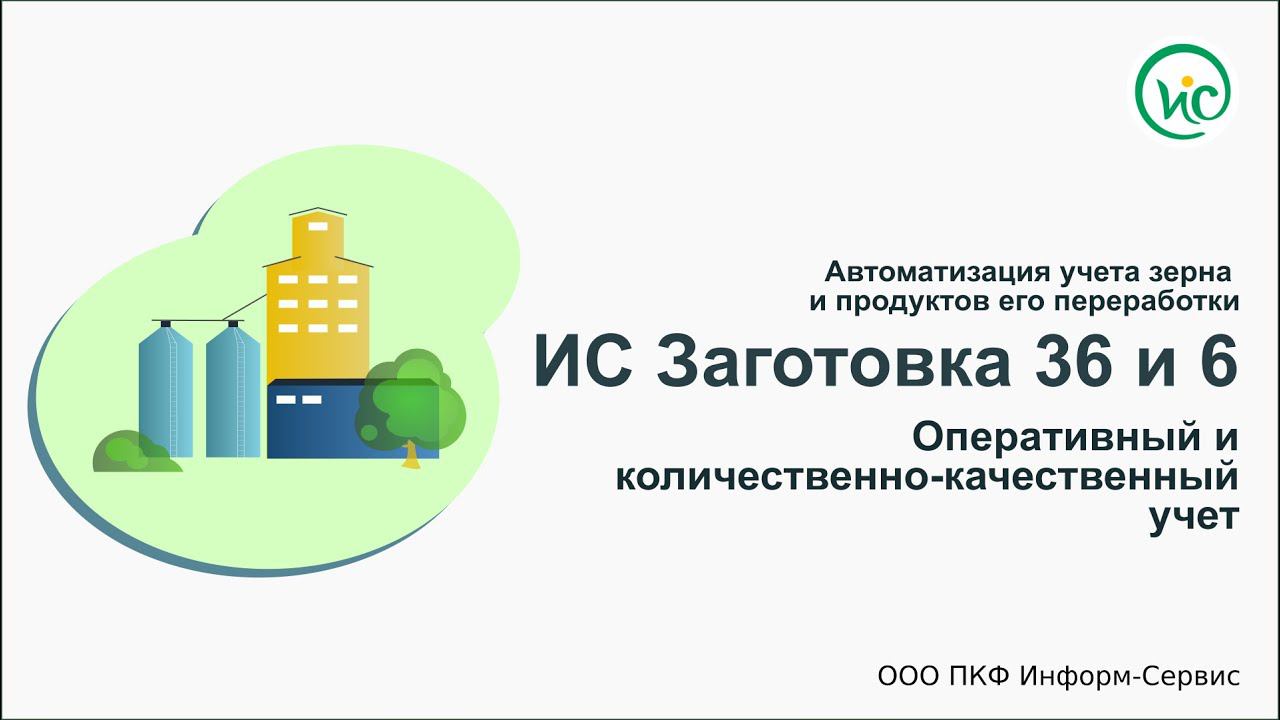 ИС

Автоматизация учета зерна и продуктов его переработки

ИС Заготовка 36 и 6

Оперативный и количественно-качественный учет

ООО ПКФ Информ-Сервис